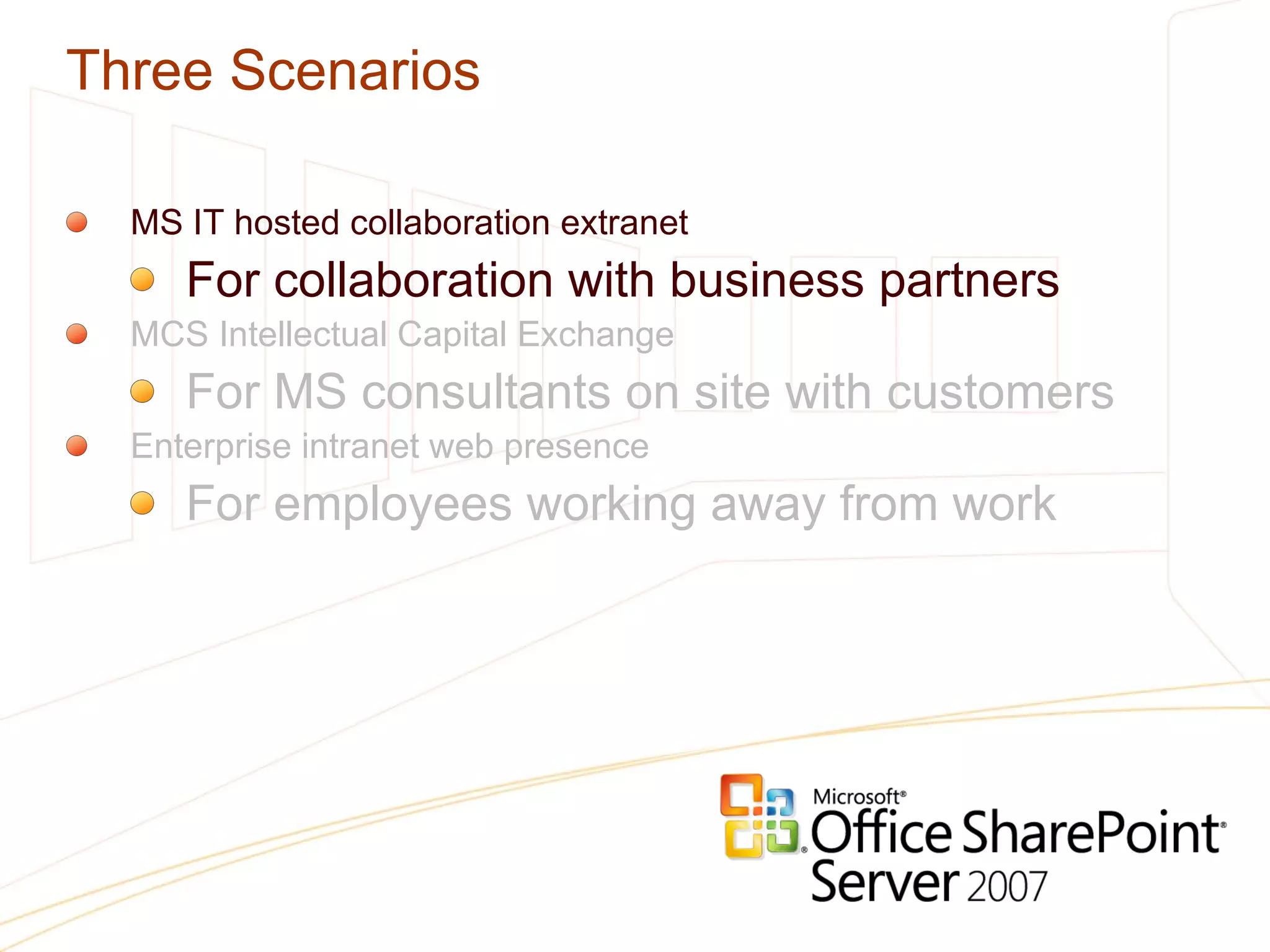 Three Scenarios

MS IT hosted collaboration extranet

For collaboration with business partners

MCS Intellectual Capital Exchange

For MS consultants on site with customers

Enterprise intranet web presence

For employees working away from work

Microsoft® Office SharePoint® Server 2007